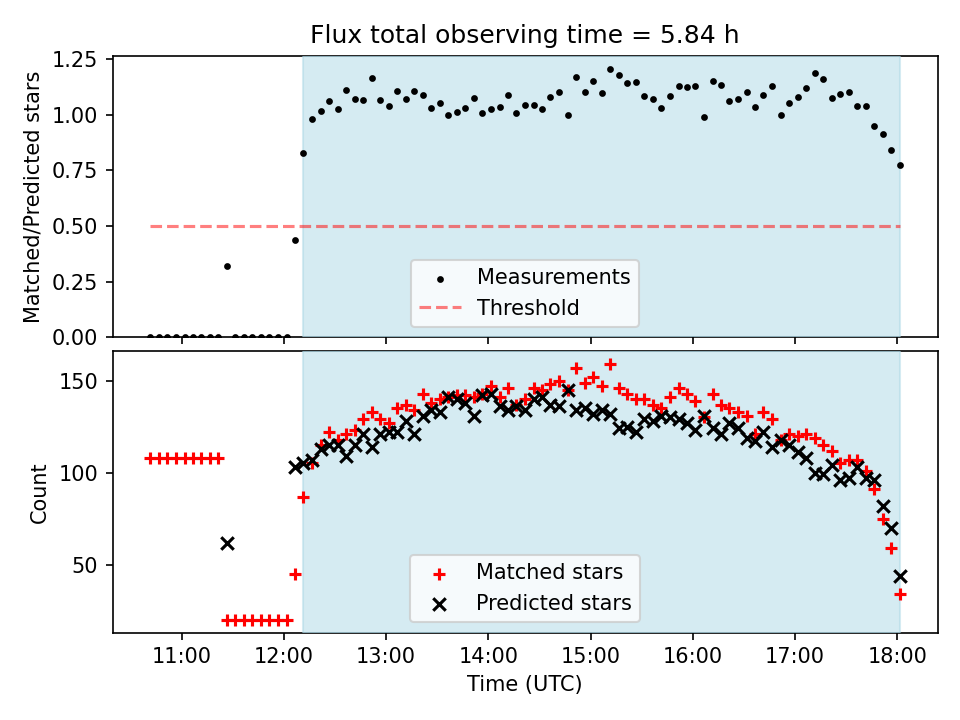 Flux total observing time = 5.84 h

Matched/Predicted stars

1.25
1.00
0.75
0.50
0.25
0.00

Measurements
Threshold

Count

150
100
50

Matched stars
Predicted stars

11:00
12:00
13:00
14:00
15:00
16:00
17:00
18:00

Time (UTC)